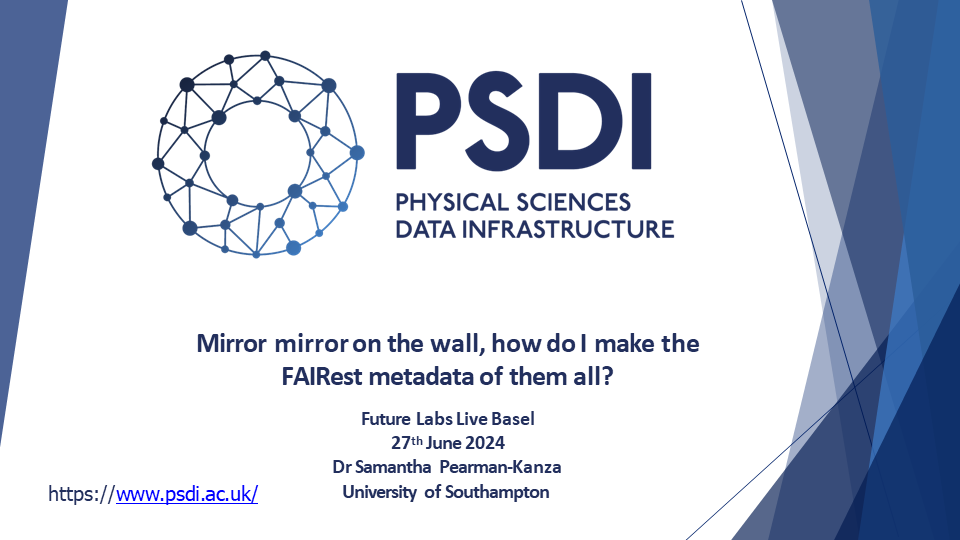 PSDI
PHYSICAL SCIENCES DATA INFRASTRUCTURE

Mirror mirror on the wall, how do I make the FAIRest metadata of them all?

Future Labs Live Basel
27th June 2024
Dr Samantha Pearman-Kanza
University of Southampton

https://www.psdi.ac.uk/